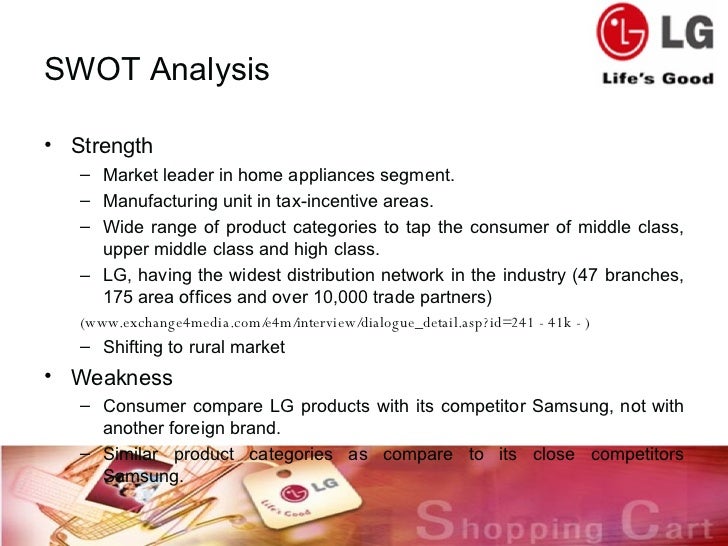 LG
Life's Good

SWOT Analysis

• Strength
– Market leader in home appliances segment.
– Manufacturing unit in tax-incentive areas.
– Wide range of product categories to tap the consumer of middle class, upper middle class and high class.
– LG, having the widest distribution network in the industry (47 branches, 175 area offices and over 10,000 trade partners)
(www.exchange4media.com/e4m/interview/dialogue_detail.asp?id=241 - 41k - )
– Shifting to rural market

• Weakness
– Consumer compare LG products with its competitor Samsung, not with another foreign brand.
– Similar product categories as compare to its close competitors Samsung.

LG
Life's Good

Shopping Cart